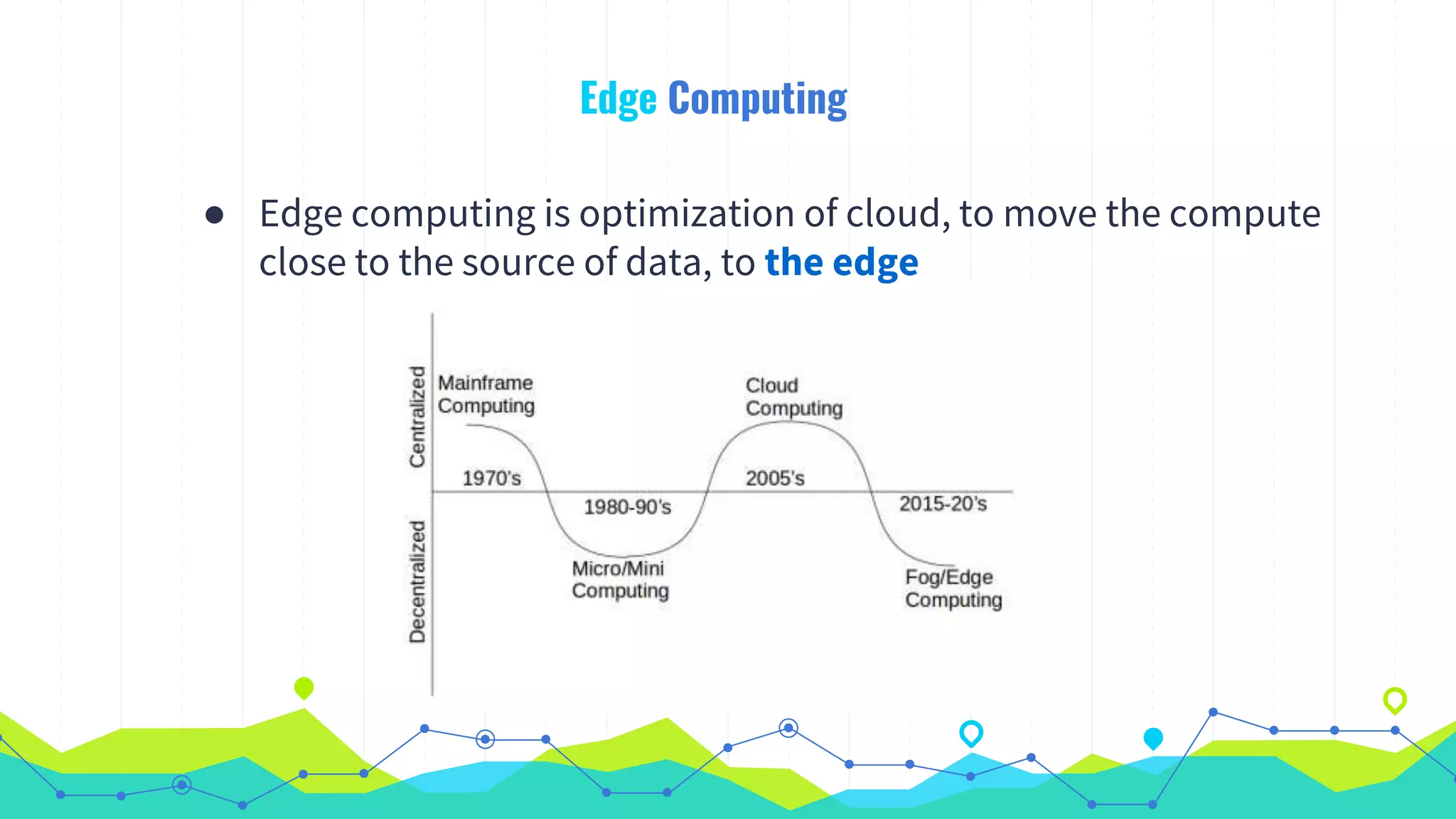 Edge Computing

● Edge computing is optimization of cloud, to move the compute close to the source of data, to the edge

Centralized

Decentralized

Mainframe Computing

1970's

1980-90's

Micro/Mini Computing

Cloud Computing

2005's

2015-20's

Fog/Edge Computing